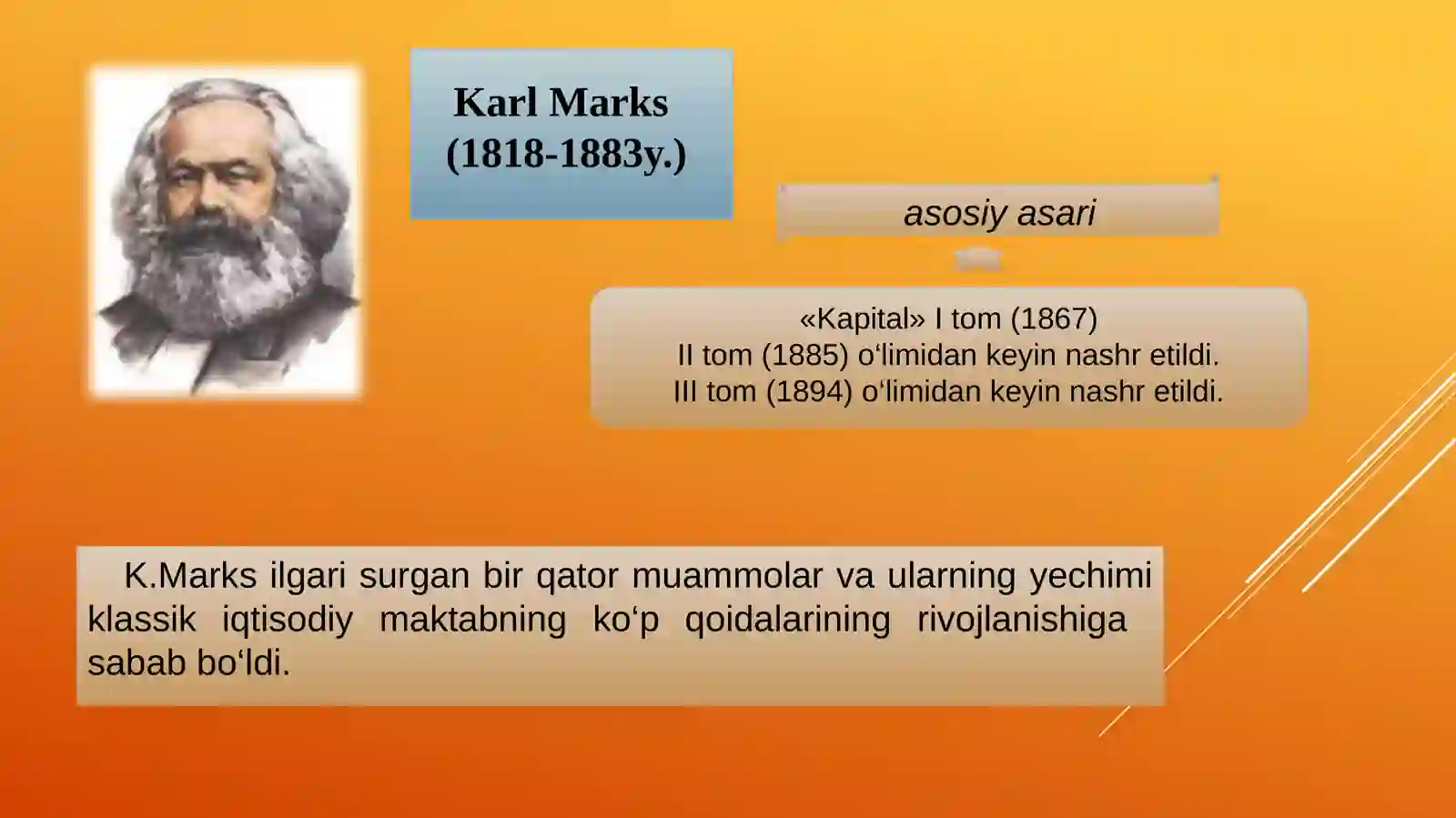 Karl Marks
(1818-1883y.)

asosiy asari

«Kapital» I tom (1867)
II tom (1885) o‘limidan keyin nashr etildi.
III tom (1894) o‘limidan keyin nashr etildi.

K.Marks ilgari surgan bir qator muammolar va ularning yechimi klassik iqtisodiy maktabning ko‘p qoidalarining rivojlanishiga sabab bo‘ldi.